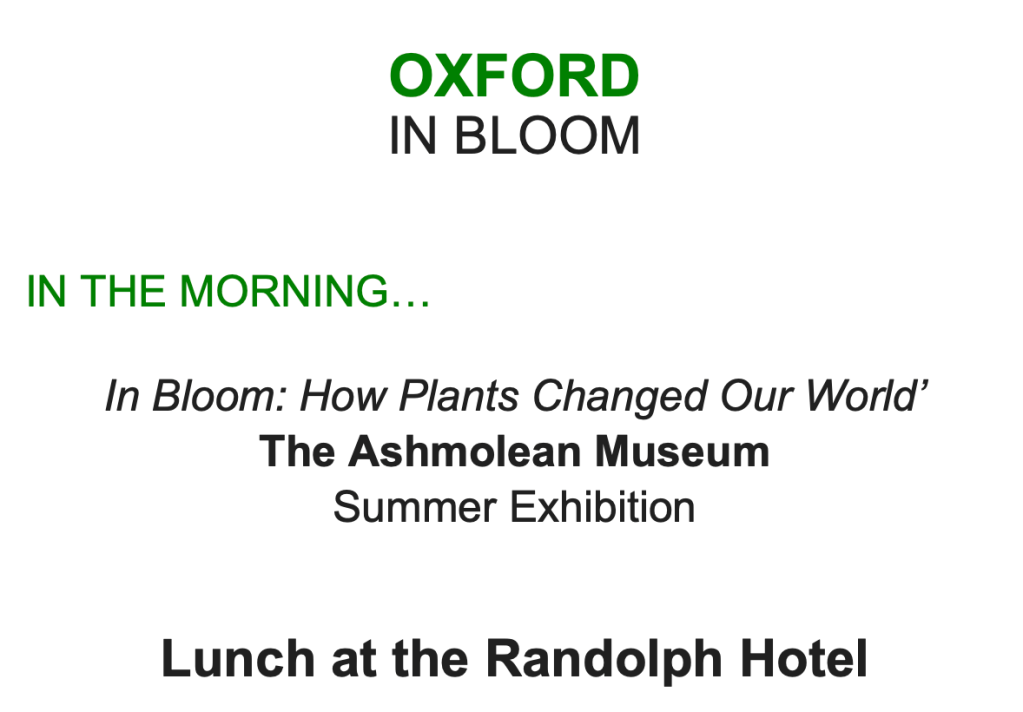 OXFORD
IN BLOOM

IN THE MORNING…

In Bloom: How Plants Changed Our World’
The Ashmolean Museum
Summer Exhibition

Lunch at the Randolph Hotel